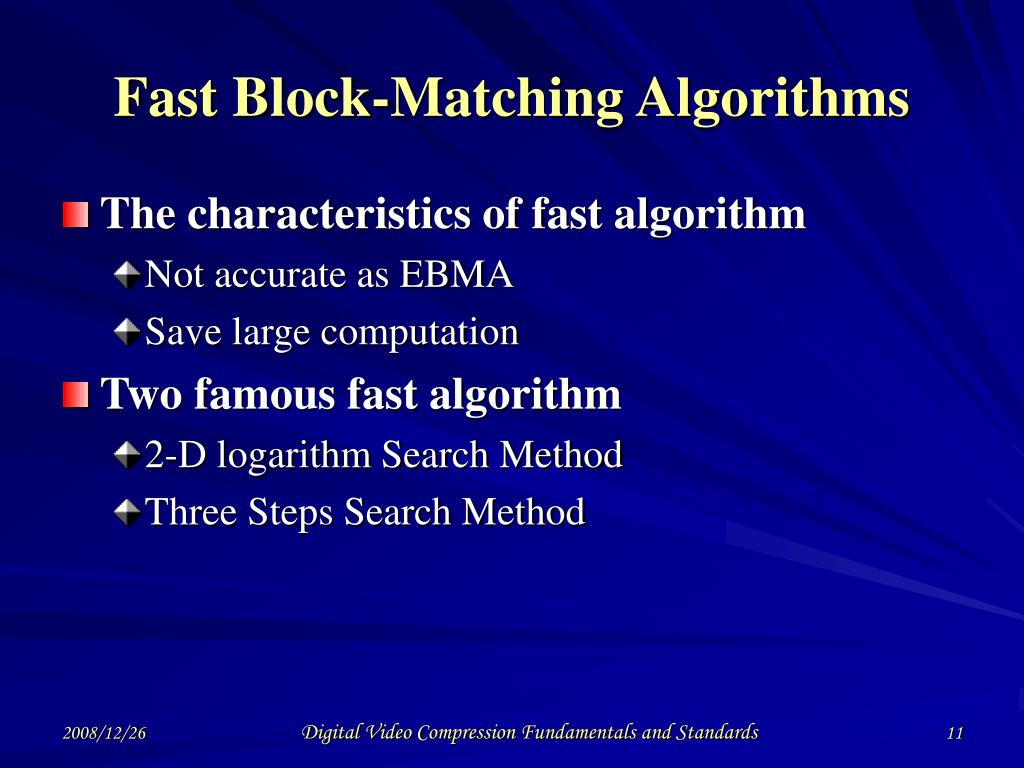 Fast Block-Matching Algorithms

The characteristics of fast algorithm

Not accurate as EBMA

Save large computation

Two famous fast algorithm

2-D logarithm Search Method

Three Steps Search Method

2008/12/26

Digital Video Compression Fundamentals and Standards

11